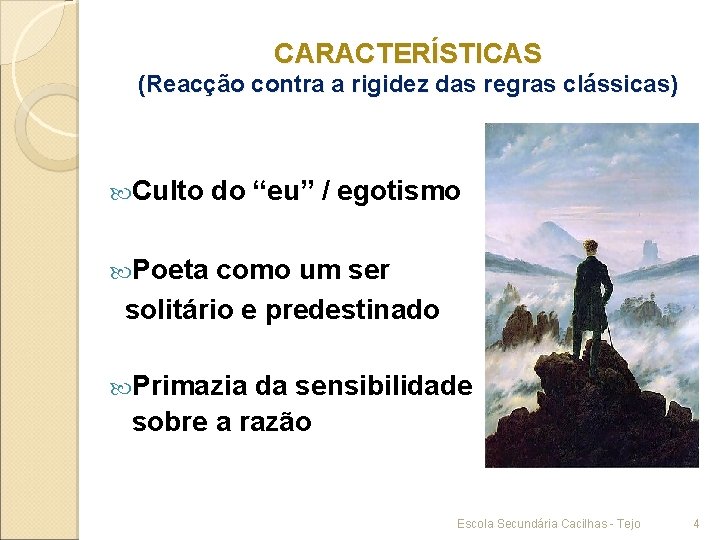 CARACTERÍSTICAS
(Reacção contra a rigidez das regras clássicas)

Culto do “eu” / egotismo

Poeta como um ser solitário e predestinado

Primazia da sensibilidade sobre a razão

Escola Secundária Cacilhas - Tejo 4